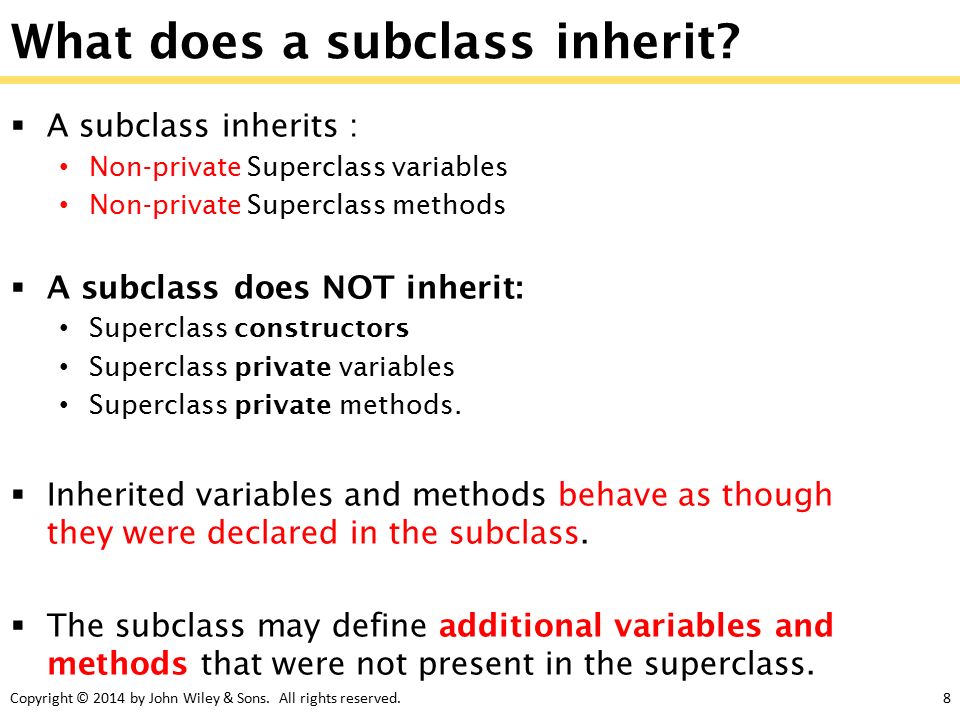 What does a subclass inherit?

▪ A subclass inherits :
• Non-private Superclass variables
• Non-private Superclass methods

▪ A subclass does NOT inherit:
• Superclass constructors
• Superclass private variables
• Superclass private methods.

▪ Inherited variables and methods behave as though they were declared in the subclass.

▪ The subclass may define additional variables and methods that were not present in the superclass.

Copyright © 2014 by John Wiley & Sons. All rights reserved.

8